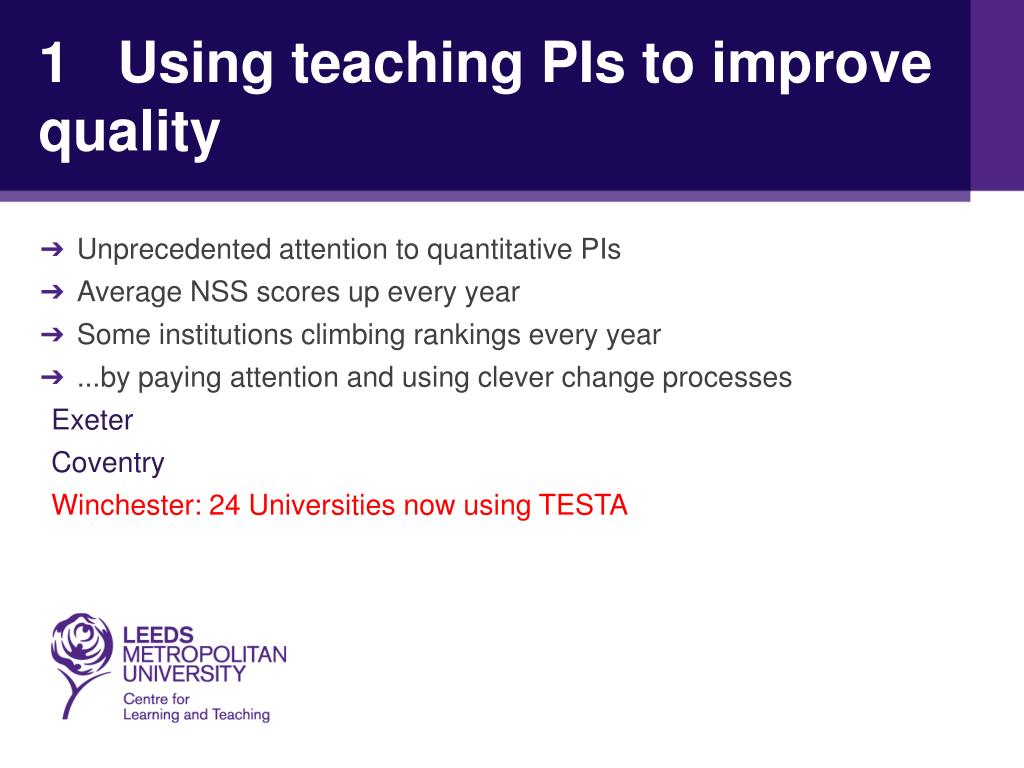 1 Using teaching PIs to improve quality

➔ Unprecedented attention to quantitative PIs
➔ Average NSS scores up every year
➔ Some institutions climbing rankings every year
➔ ...by paying attention and using clever change processes

Exeter

Coventry

Winchester: 24 Universities now using TESTA

LEEDS METROPOLITAN UNIVERSITY
Centre for Learning and Teaching